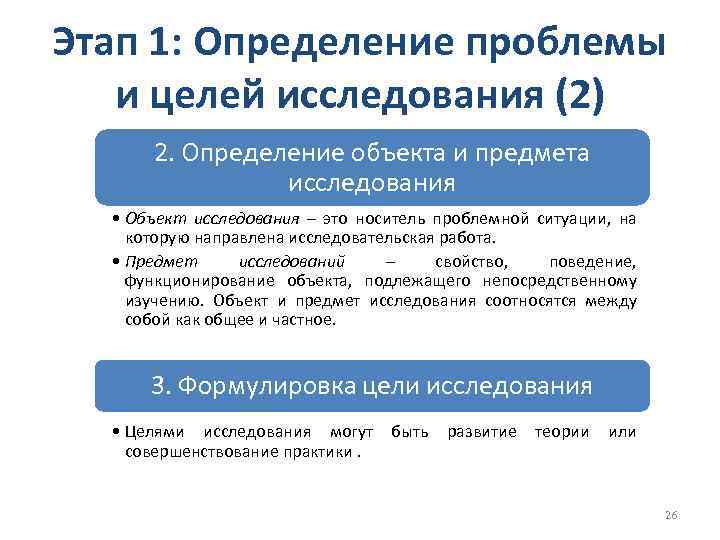 Этап 1: Определение проблемы и целей исследования (2)

2. Определение объекта и предмета исследования

• Объект исследования – это носитель проблемной ситуации, на которую направлена исследовательская работа.

• Предмет исследований – свойство, поведение, функционирование объекта, подлежащего непосредственному изучению. Объект и предмет исследования соотносятся между собой как общее и частное.

3. Формулировка цели исследования

• Целями исследования могут быть развитие теории или совершенствование практики .

26